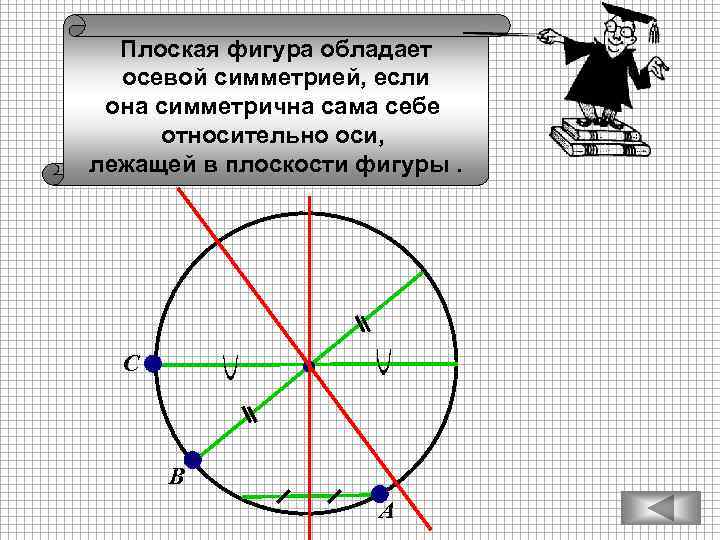 Плоская фигура обладает осевой симметрией, если она симметрична сама себе относительно оси, лежащей в плоскости фигуры .

C

B

A